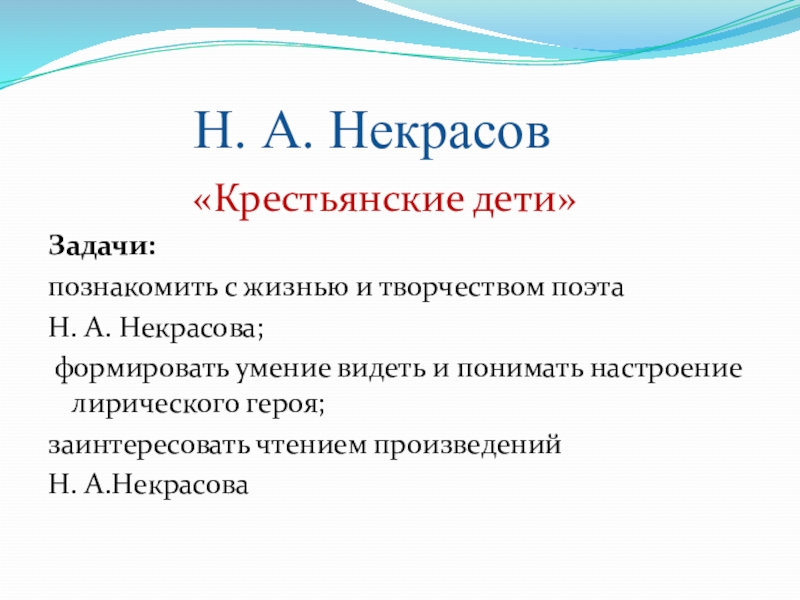 Н. А. Некрасов

«Крестьянские дети»

Задачи:

познакомить с жизнью и творчеством поэта

Н. А. Некрасова;

формировать умение видеть и понимать настроение лирического героя;

заинтересовать чтением произведений

Н. А.Некрасова